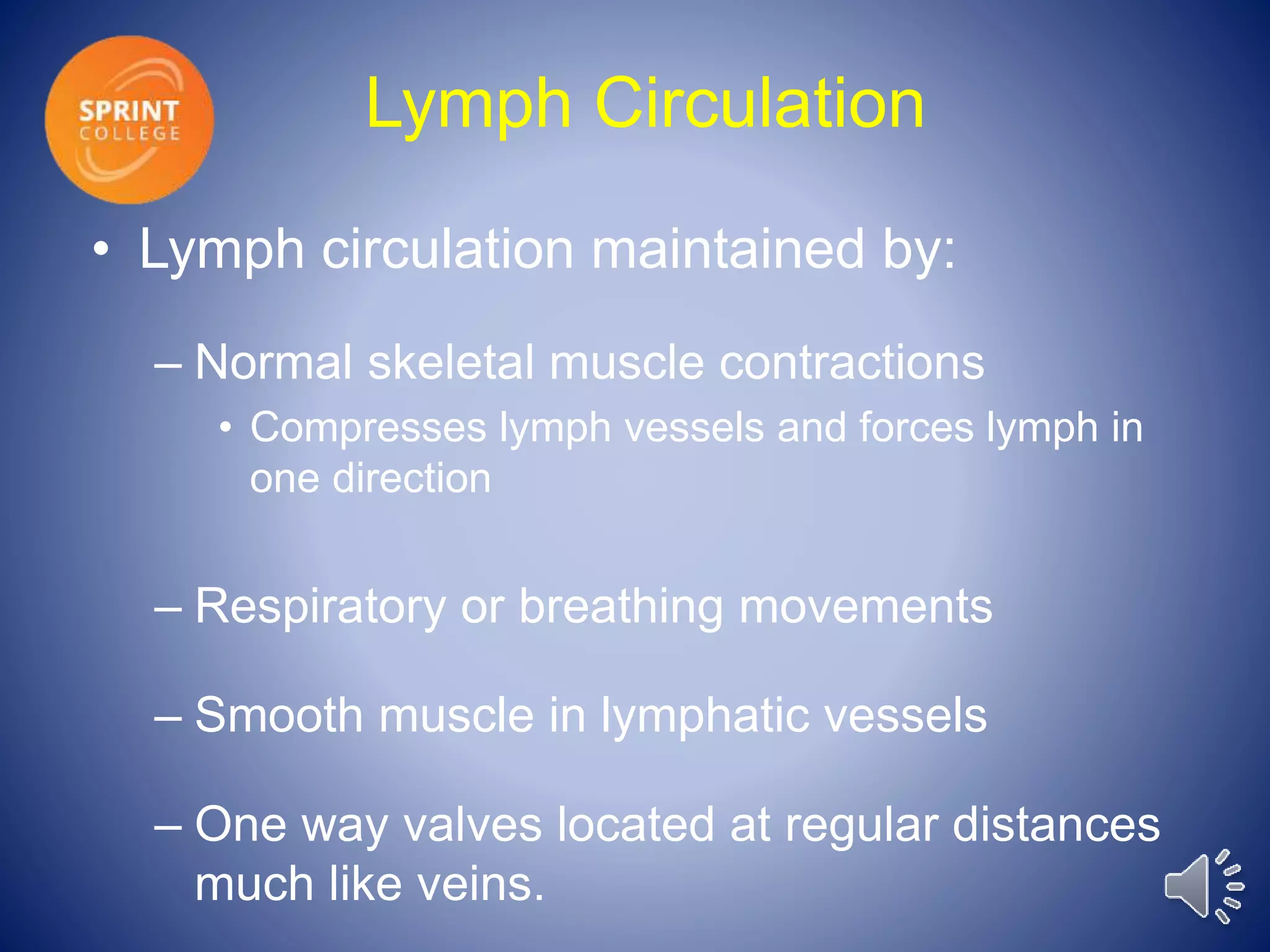 SPRINT COLLEGE

Lymph Circulation

• Lymph circulation maintained by:

– Normal skeletal muscle contractions

• Compresses lymph vessels and forces lymph in one direction

– Respiratory or breathing movements

– Smooth muscle in lymphatic vessels

– One way valves located at regular distances much like veins.